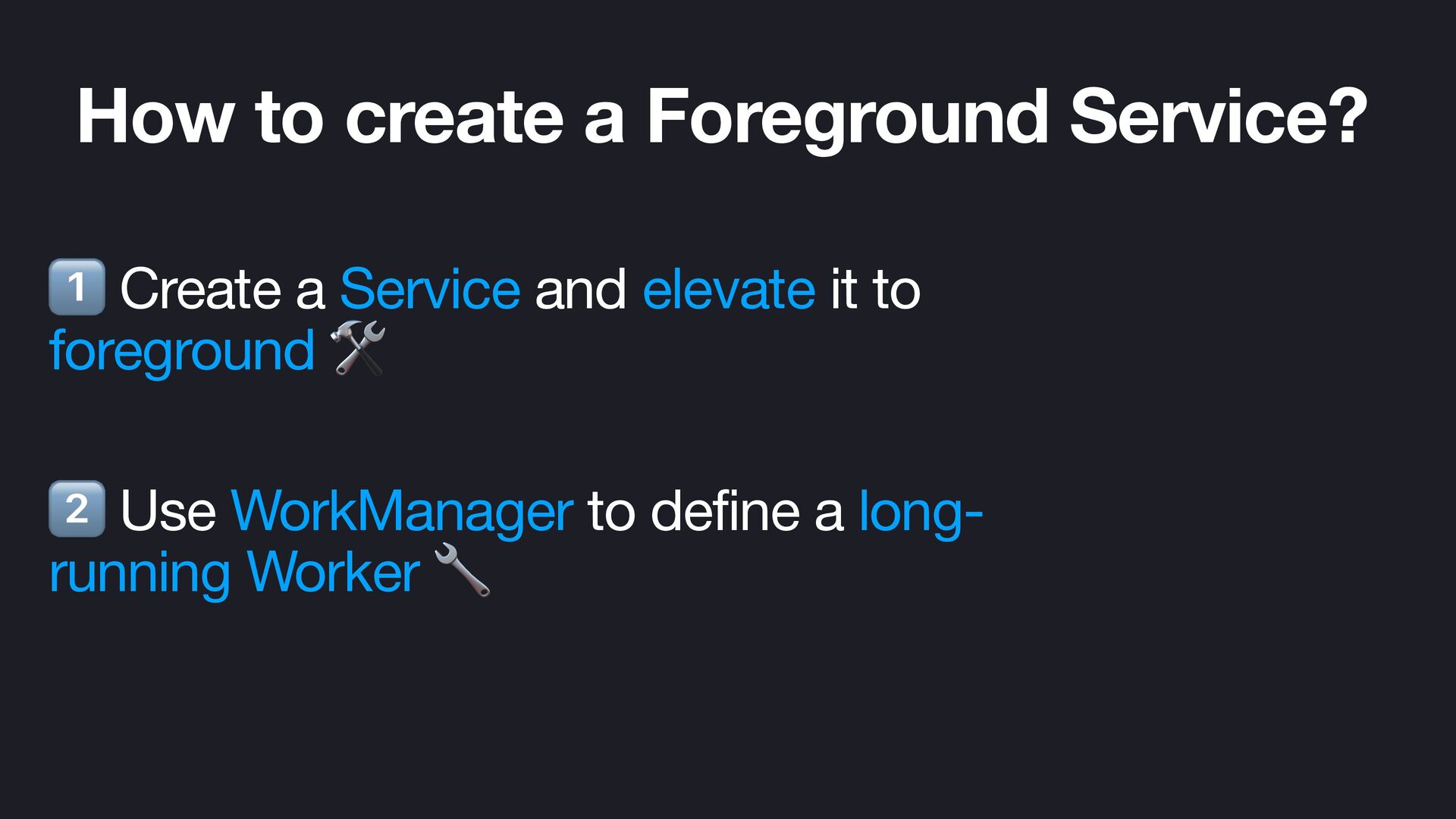 How to create a Foreground Service?

1️⃣ Create a Service and elevate it to foreground 🛠️

2️⃣ Use WorkManager to define a long-running Worker 🔧